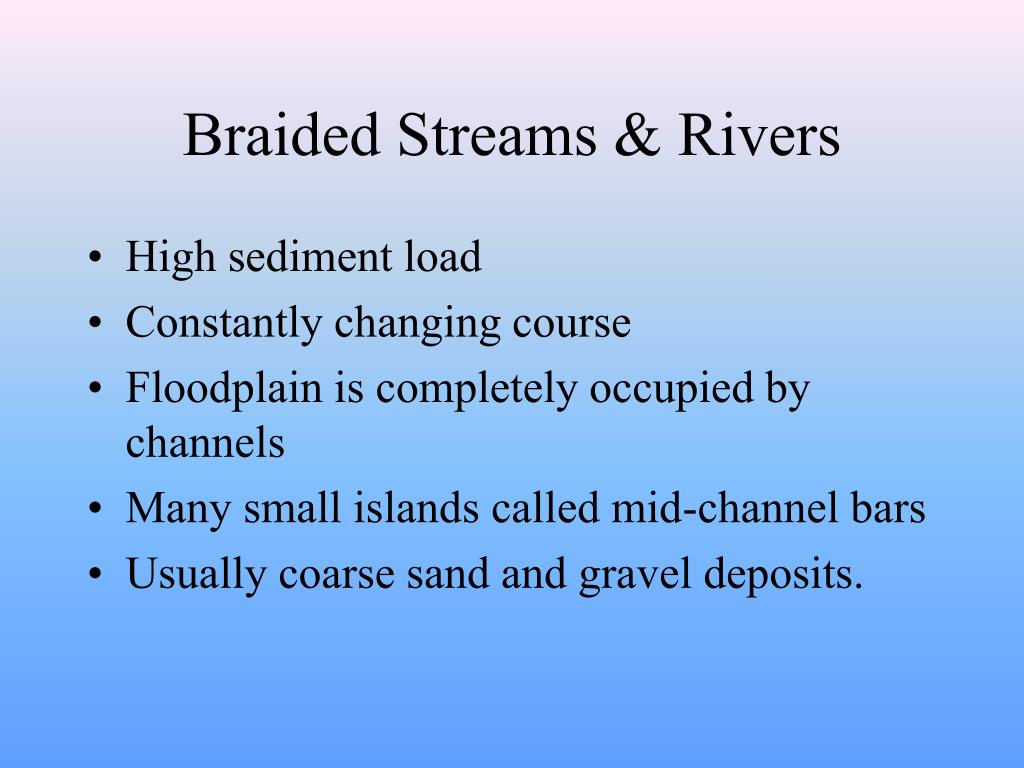 Braided Streams & Rivers

• High sediment load
• Constantly changing course
• Floodplain is completely occupied by channels
• Many small islands called mid-channel bars
• Usually coarse sand and gravel deposits.